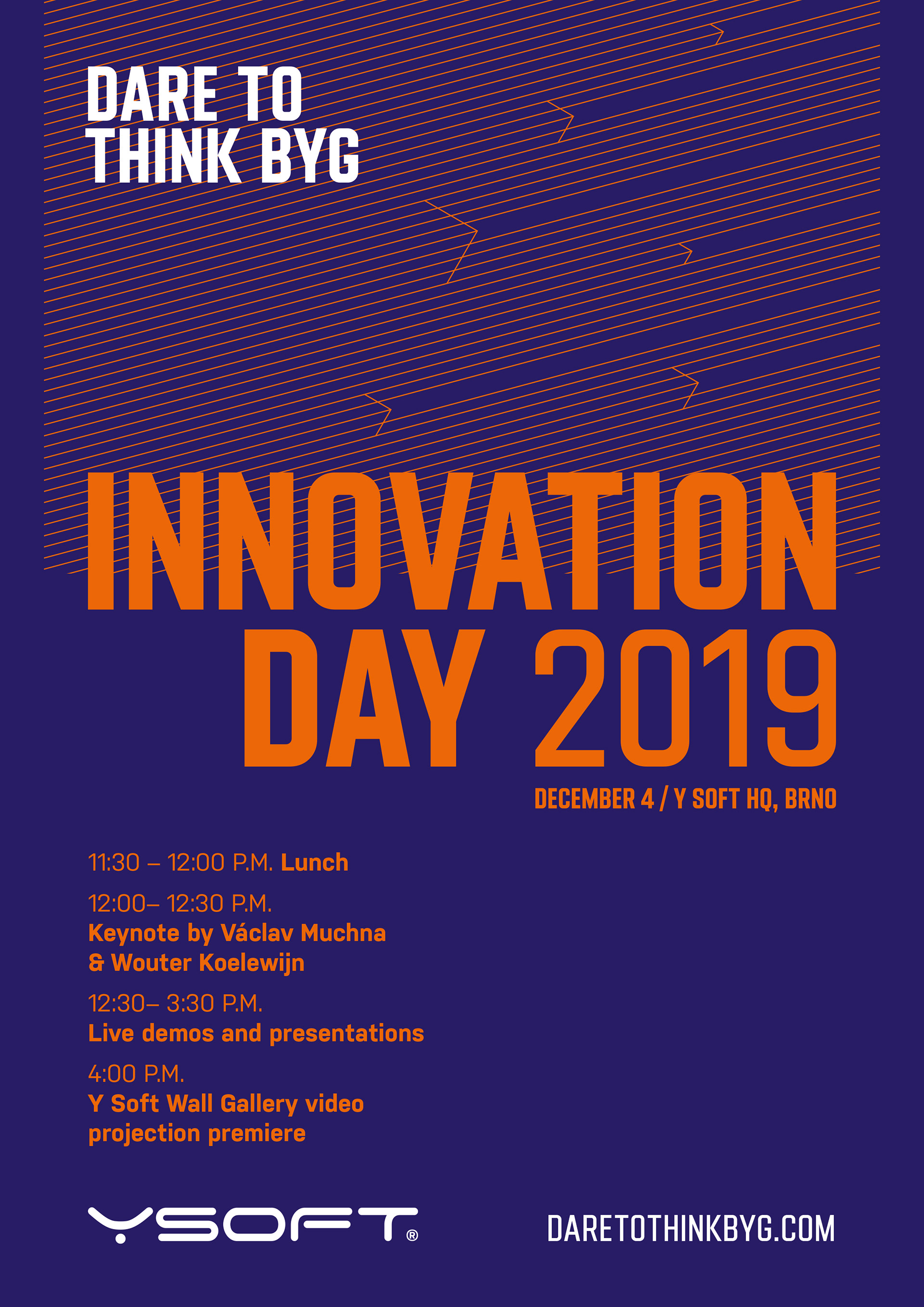 DARE TO
THINK BYG

INNOVATION
DAY 2019

DECEMBER 4 / Y SOFT HQ, BRNO

11:30 – 12:00 P.M. Lunch

12:00– 12:30 P.M.
Keynote by Václav Muchna & Wouter Koelewijn

12:30– 3:30 P.M.
Live demos and presentations

4:00 P.M.
Y Soft Wall Gallery video projection premiere

YSOFT®

DARETOTHINKBYG.COM